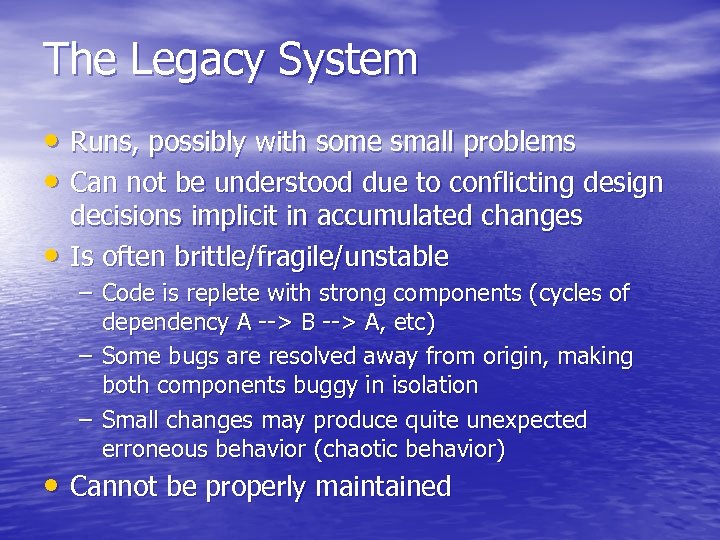 The Legacy System

• Runs, possibly with some small problems
• Can not be understood due to conflicting design decisions implicit in accumulated changes
• Is often brittle/fragile/unstable
– Code is replete with strong components (cycles of dependency A --> B --> A, etc)
– Some bugs are resolved away from origin, making both components buggy in isolation
– Small changes may produce quite unexpected erroneous behavior (chaotic behavior)
• Cannot be properly maintained